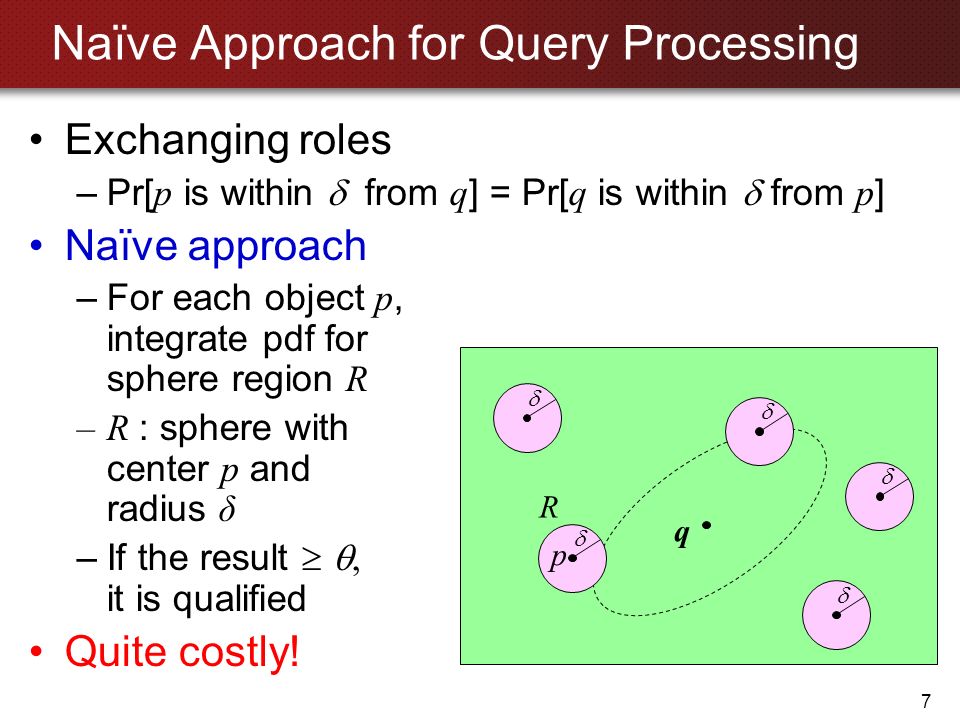 Naïve Approach for Query Processing

• Exchanging roles
– Pr[$p$ is within $\delta$ from $q$] = Pr[$q$ is within $\delta$ from $p$]

• Naïve approach
– For each object $p$, integrate pdf for sphere region $R$
– $R$ : sphere with center $p$ and radius $\delta$
– If the result $\geq \theta$, it is qualified

• Quite costly!

$\delta$
$\delta$
$\delta$
$R$
$p$
$\delta$
$q$
$\delta$

7